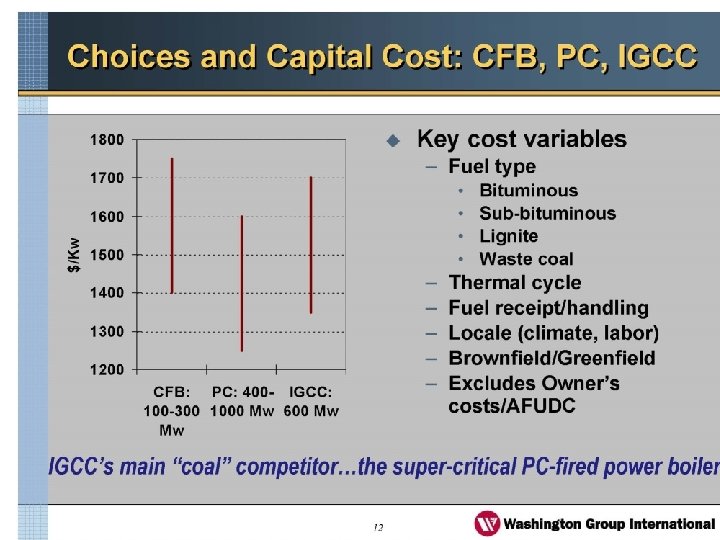 Choices and Capital Cost: CFB, PC, IGCC

1800
1700
1600
1500
1400
1300
1200
$/Kw
CFB: 100-300 Mw
PC: 400-1000 Mw
IGCC: 600 Mw

Key cost variables
– Fuel type
• Bituminous
• Sub-bituminous
• Lignite
• Waste coal
– Thermal cycle
– Fuel receipt/handling
– Locale (climate, labor)
– Brownfield/Greenfield
– Excludes Owner's costs/AFUDC

IGCC's main "coal" competitor…the super-critical PC-fired power boiler

12

Washington Group International